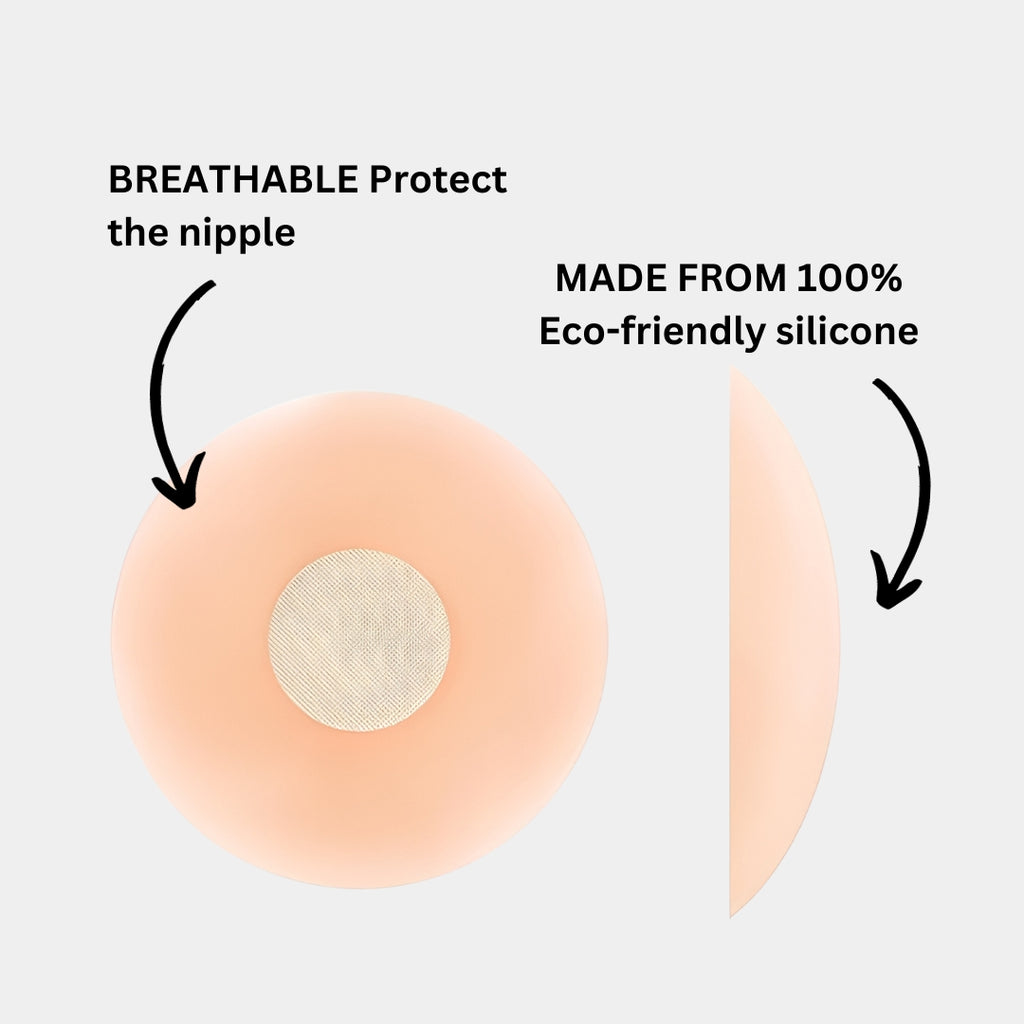 BREATHABLE Protect the nipple

MADE FROM 100% Eco-friendly silicone